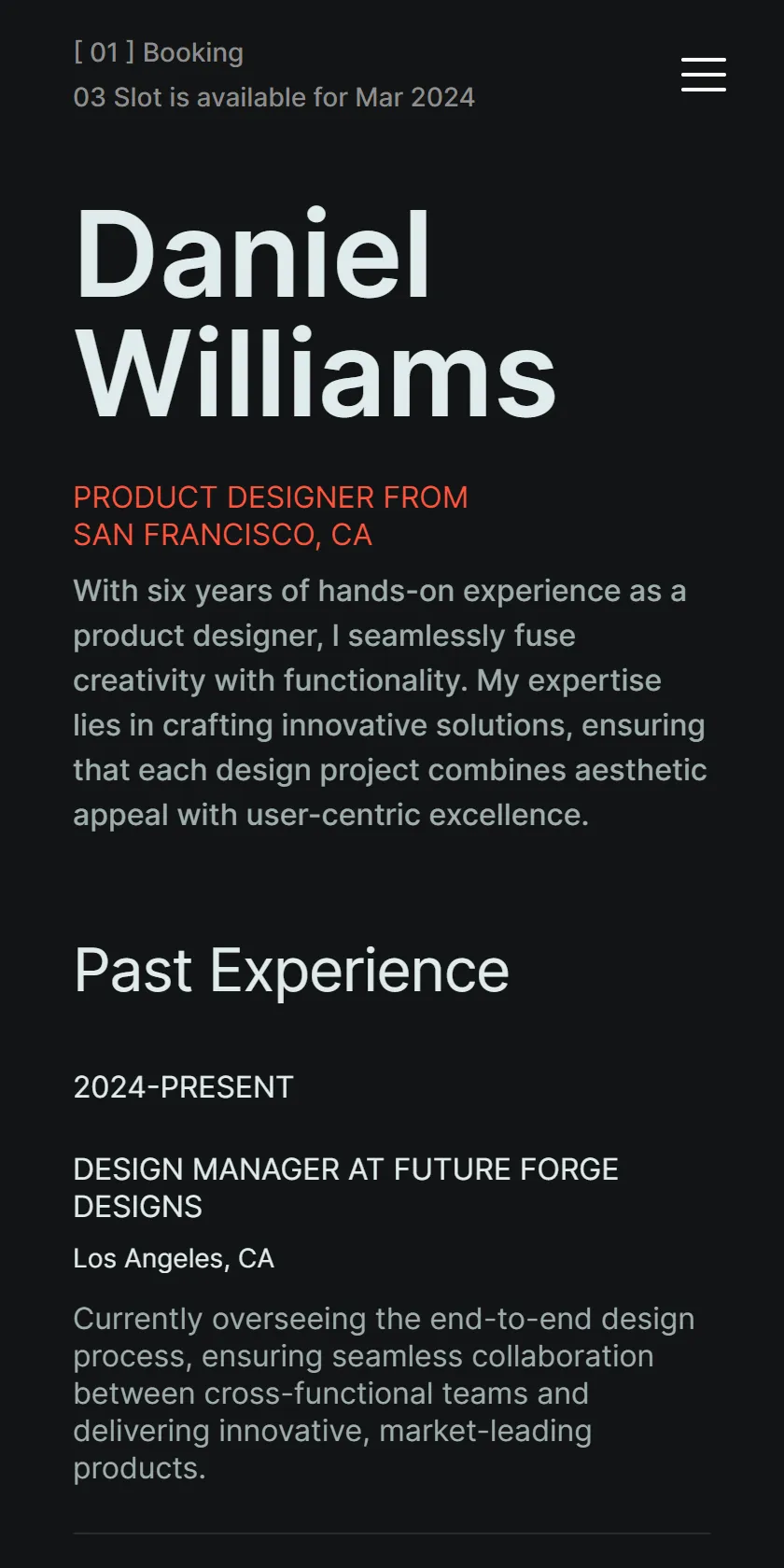 [ 01 ] Booking
03 Slot is available for Mar 2024

Daniel Williams

PRODUCT DESIGNER FROM SAN FRANCISCO, CA

With six years of hands-on experience as a product designer, I seamlessly fuse creativity with functionality. My expertise lies in crafting innovative solutions, ensuring that each design project combines aesthetic appeal with user-centric excellence.

Past Experience

2024-PRESENT

DESIGN MANAGER AT FUTURE FORGE DESIGNS

Los Angeles, CA

Currently overseeing the end-to-end design process, ensuring seamless collaboration between cross-functional teams and delivering innovative, market-leading products.